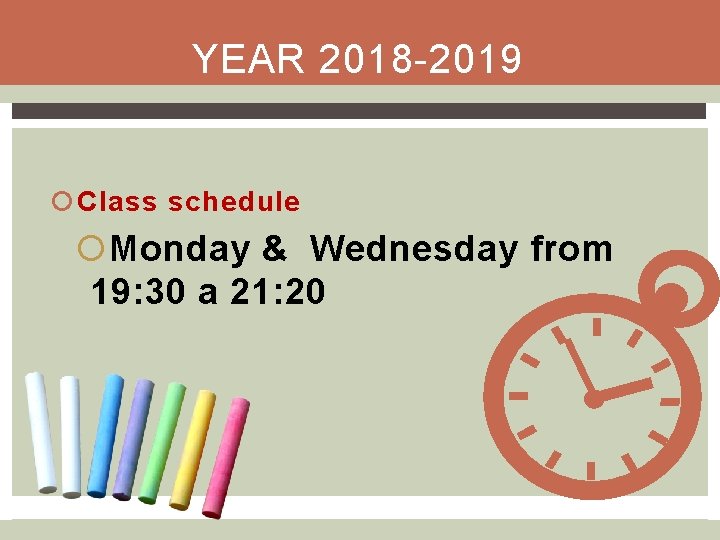 YEAR 2018-2019

Class schedule

Monday & Wednesday from 19:30 a 21:20